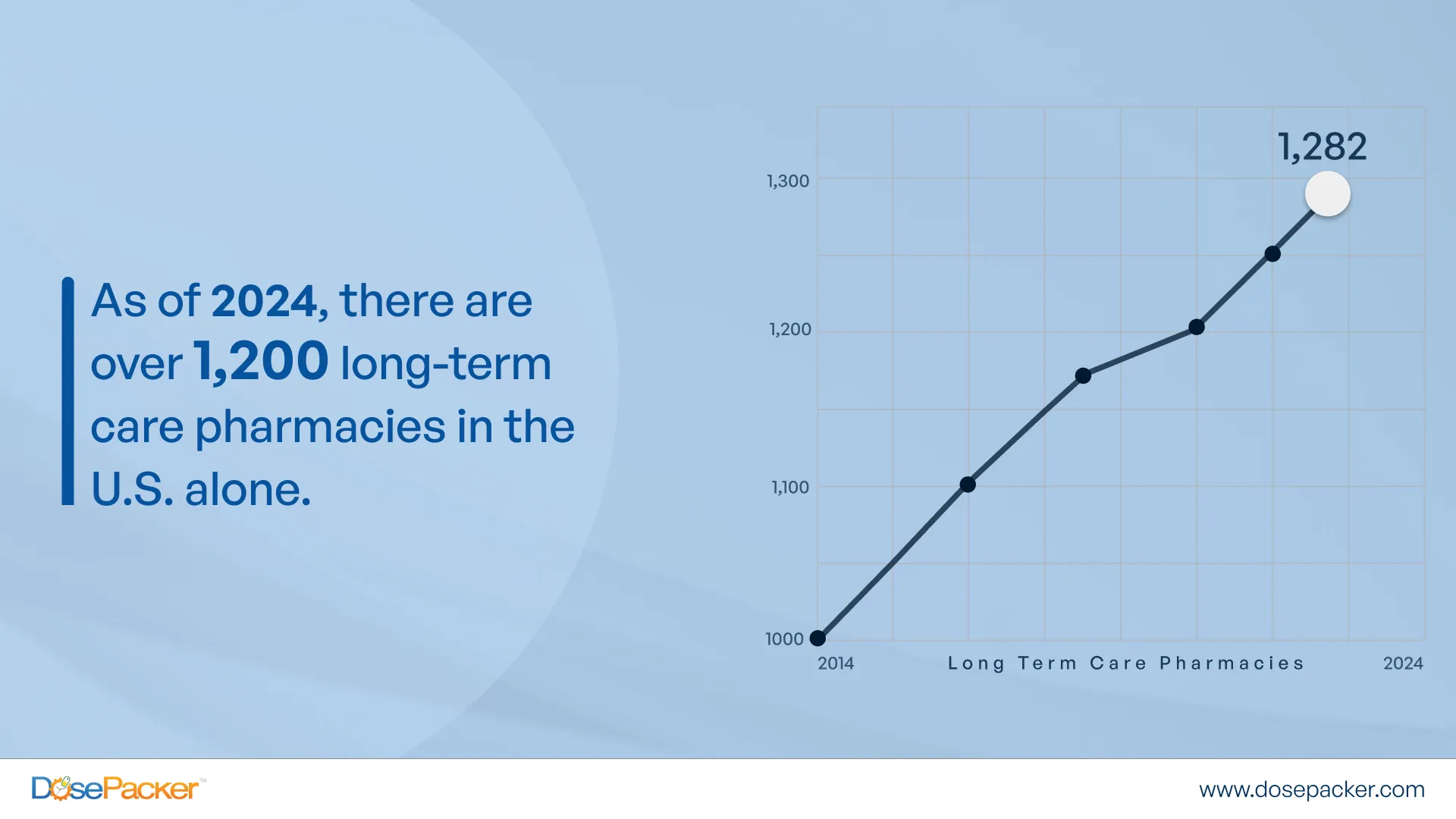 As of 2024, there are over 1,200 long-term care pharmacies in the U.S. alone.

1,282

1,300

1,200

1,100

1000

2014

Long Term Care Pharmacies

2024

DosePacker™

www.dosepacker.com